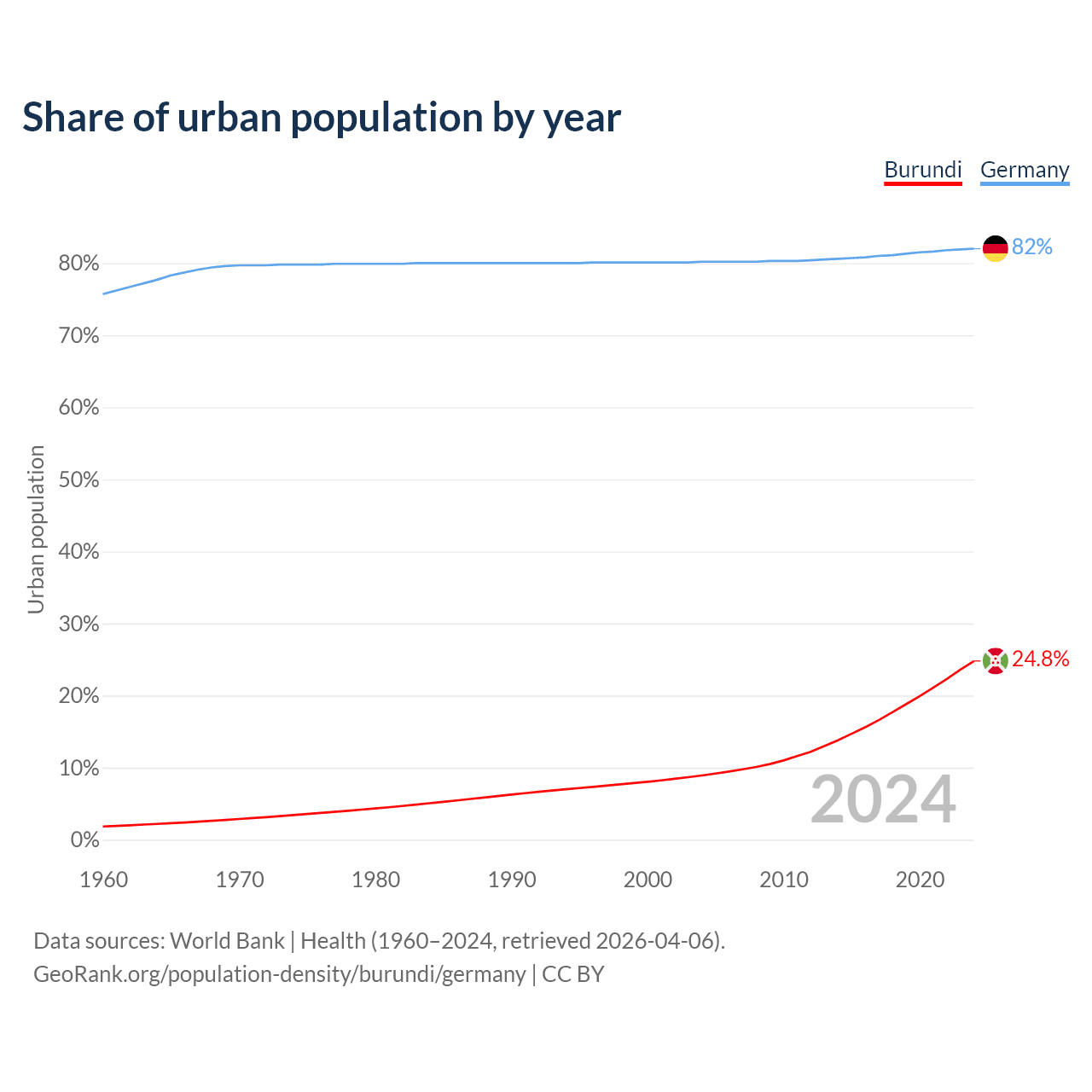 Share of urban population by year

Burundi Germany

Urban population

80%
70%
60%
50%
40%
30%
20%
10%
0%

82%
24.8%

2024

1960 1970 1980 1990 2000 2010 2020

Data sources: World Bank | Health (1960–2024, retrieved 2026-04-06).
GeoRank.org/population-density/burundi/germany | CC BY